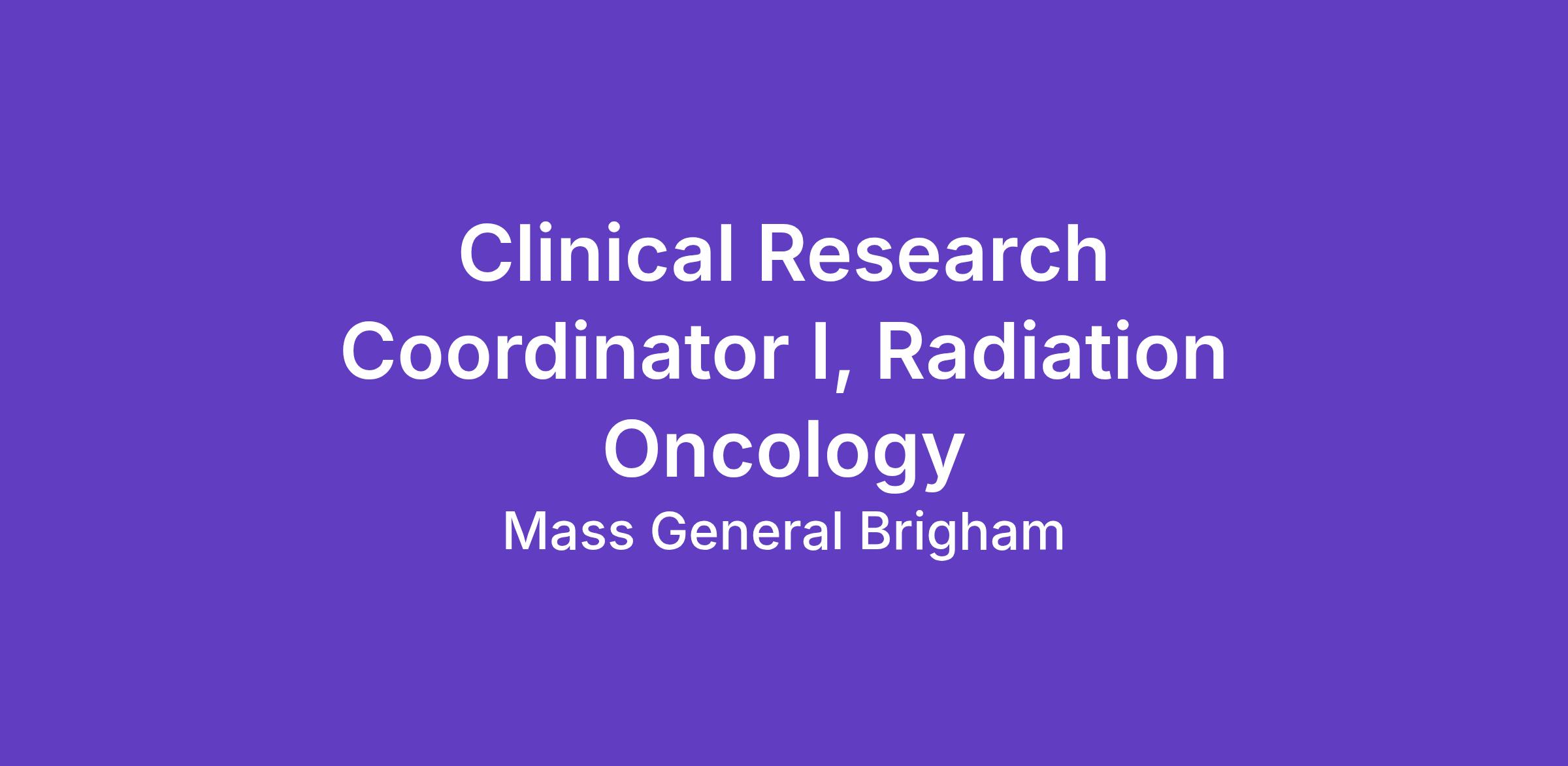 Clinical Research Coordinator I, Radiation Oncology

Mass General Brigham